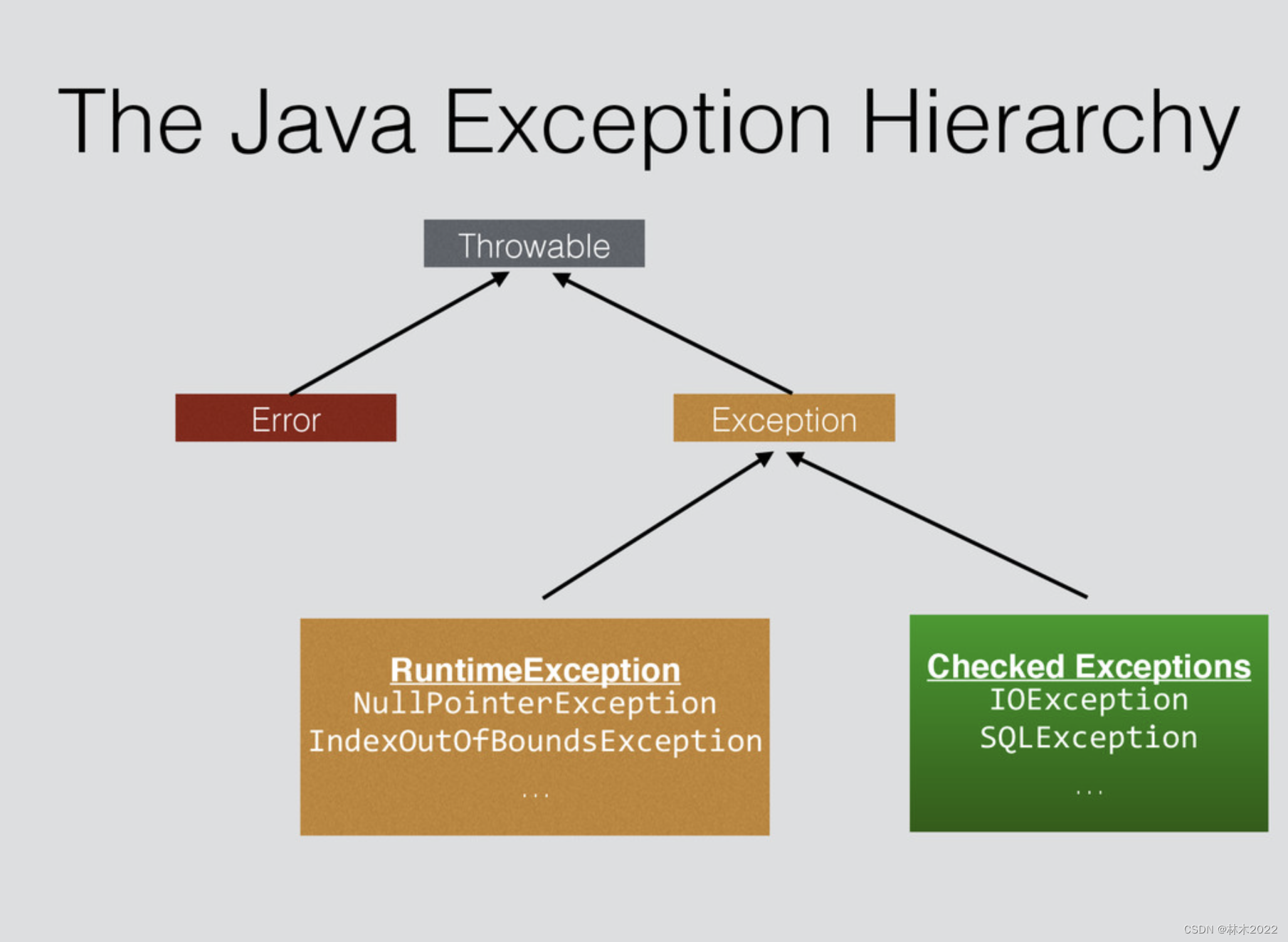 The Java Exception Hierarchy

Throwable

Error

Exception

RuntimeException
NullPointerException
IndexOutOfBoundsException
...

Checked Exceptions
IOException
SQLException
...

CSDN @林木2022